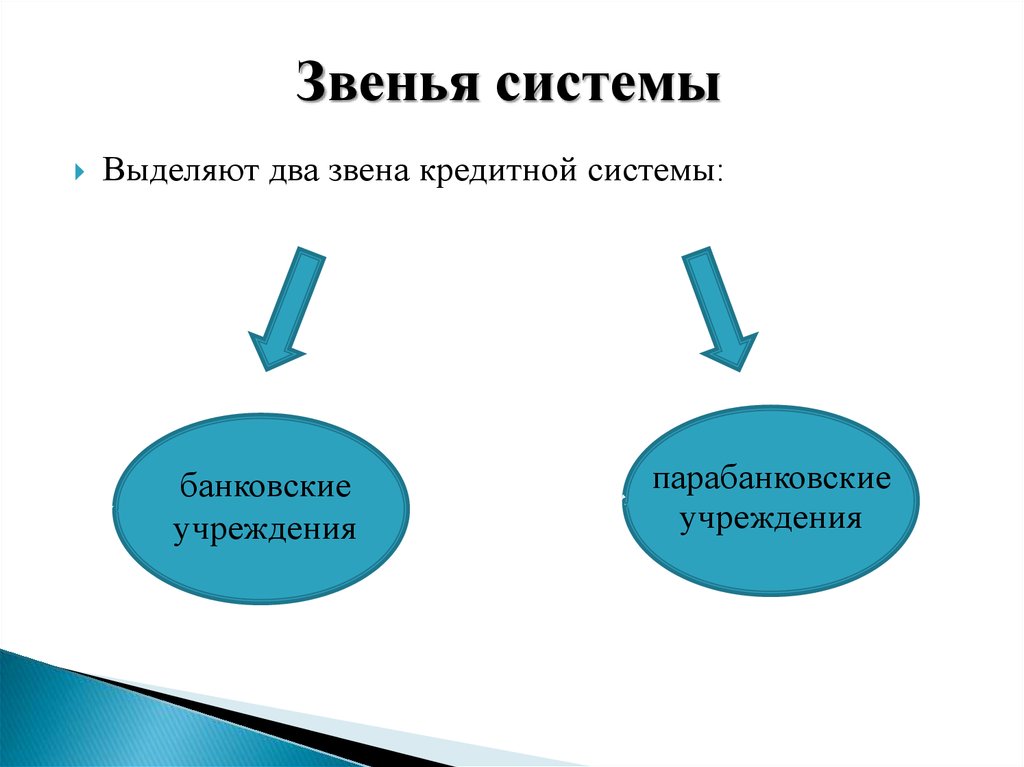 Звенья системы

Выделяют два звена кредитной системы:

банковские учреждения

парабанковские учреждения